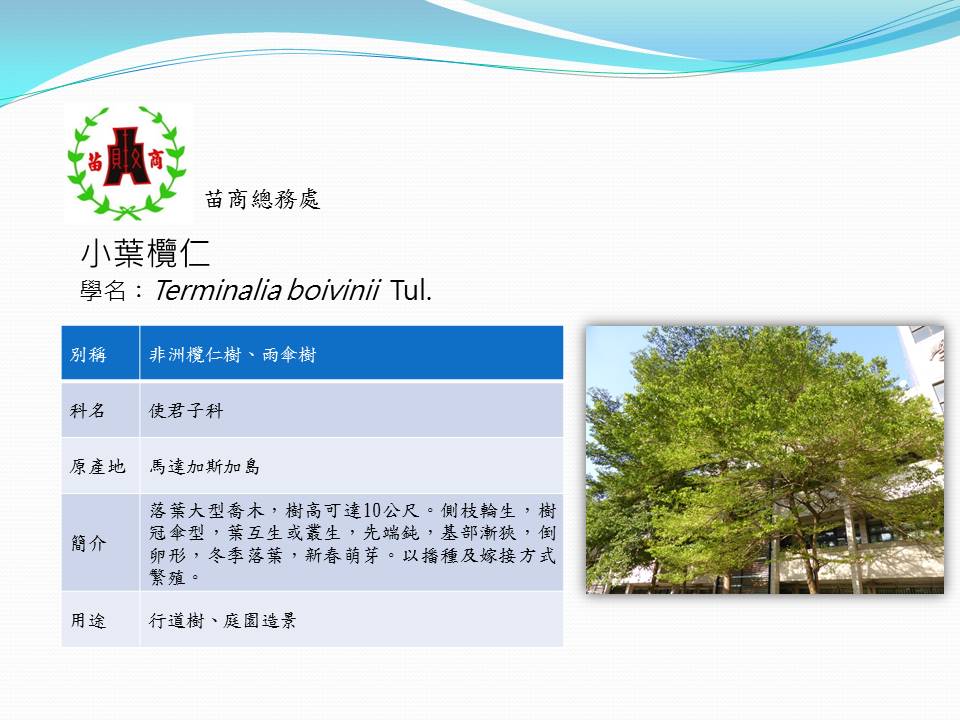 苗 商

苗商總務處

小葉欖仁
學名：Terminalia boivinii Tul.

| 別稱 | 非洲欖仁樹、雨傘樹 |
|---|---|
| 科名 | 使君子科 |
| 原產地 | 馬達加斯加島 |
| 簡介 | 落葉大型喬木，樹高可達10公尺。側枝輪生，樹冠傘型，葉互生或叢生，先端鈍，基部漸狹，倒卵形，冬季落葉，新春萌芽。以播種及嫁接方式繁殖。 |
| 用途 | 行道樹、庭園造景 |